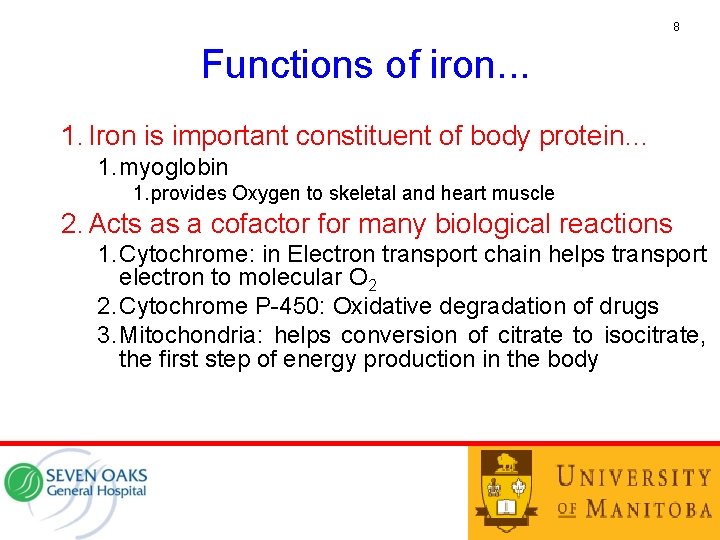 8

Functions of iron...

1. Iron is important constituent of body protein...

1. myoglobin

1. provides Oxygen to skeletal and heart muscle

2. Acts as a cofactor for many biological reactions

1. Cytochrome: in Electron transport chain helps transport electron to molecular $O_2$

2. Cytochrome P-450: Oxidative degradation of drugs

3. Mitochondria: helps conversion of citrate to isocitrate, the first step of energy production in the body

SEVEN OAKS General Hospital

UNIVERSITY OF MANITOBA